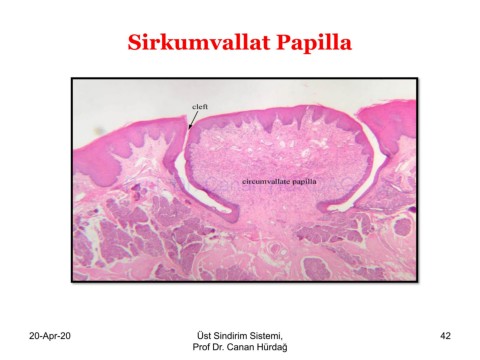 Sirkumvallat Papilla

cleft

circumvallate papilla

20-Apr-20

Üst Sindirim Sistemi,
Prof Dr. Canan Hürdağ

42